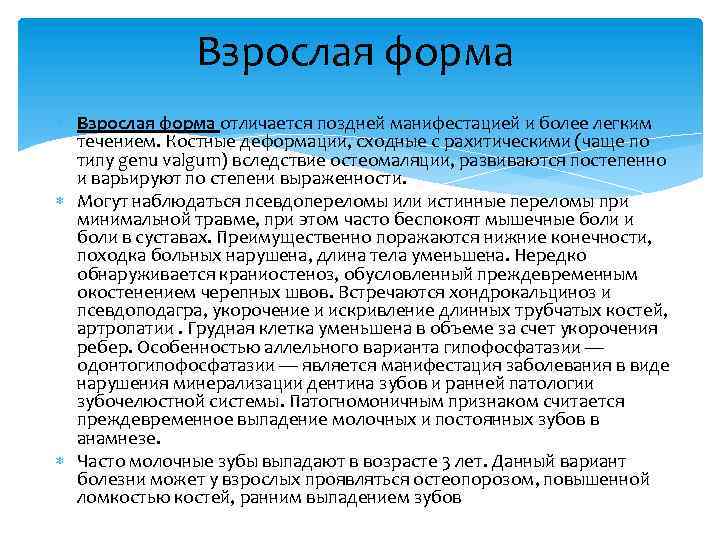 Взрослая форма

Взрослая форма отличается поздней манифестацией и более легким течением. Костные деформации, сходные с рахитическими (чаще по типу genu valgum) вследствие остеомаляции, развиваются постепенно и варьируют по степени выраженности.

Могут наблюдаться псевдопереломы или истинные переломы при минимальной травме, при этом часто беспокоят мышечные боли и боли в суставах. Преимущественно поражаются нижние конечности, походка больных нарушена, длина тела уменьшена. Нередко обнаруживается краниостеноз, обусловленный преждевременным окостенением черепных швов. Встречаются хондрокальциноз и псевдоподагра, укорочение и искривление длинных трубчатых костей, артропатии . Грудная клетка уменьшена в объеме за счет укорочения ребер. Особенностью аллельного варианта гипофосфатазии — одонтогипофосфатазии — является манифестация заболевания в виде нарушения минерализации дентина зубов и ранней патологии зубочелюстной системы. Патогномоничным признаком считается преждевременное выпадение молочных и постоянных зубов в анамнезе.

Часто молочные зубы выпадают в возрасте 3 лет. Данный вариант болезни может у взрослых проявляться остеопорозом, повышенной ломкостью костей, ранним выпадением зубов